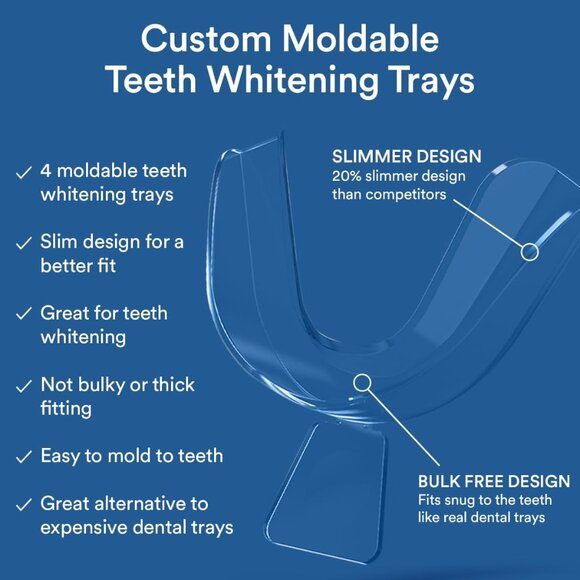 Custom Moldable Teeth Whitening Trays

✓ 4 moldable teeth whitening trays

✓ Slim design for a better fit

✓ Great for teeth whitening

✓ Not bulky or thick fitting

✓ Easy to mold to teeth

✓ Great alternative to expensive dental trays

SLIMMER DESIGN
20% slimmer design than competitors

BULK FREE DESIGN
Fits snug to the teeth like real dental trays